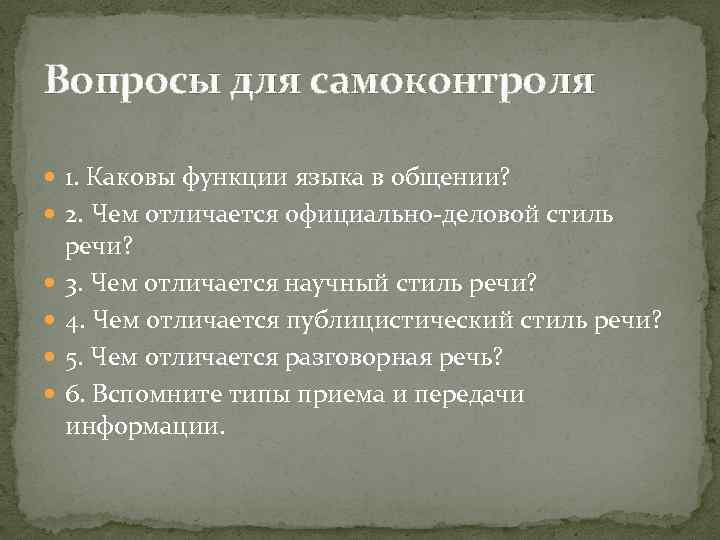 Вопросы для самоконтроля

1. Каковы функции языка в общении?
2. Чем отличается официально-деловой стиль речи?
3. Чем отличается научный стиль речи?
4. Чем отличается публицистический стиль речи?
5. Чем отличается разговорная речь?
6. Вспомните типы приема и передачи информации.